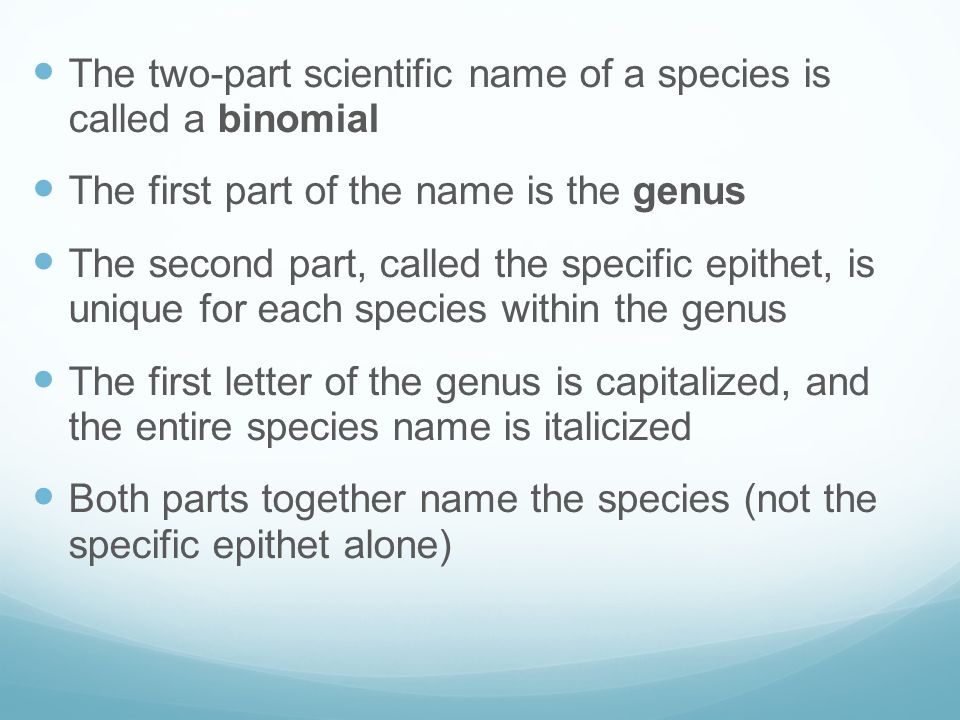 - The two-part scientific name of a species is called a **binomial**
- The first part of the name is the **genus**
- The second part, called the specific epithet, is unique for each species within the genus
- The first letter of the genus is capitalized, and the entire species name is italicized
- Both parts together name the species (not the specific epithet alone)